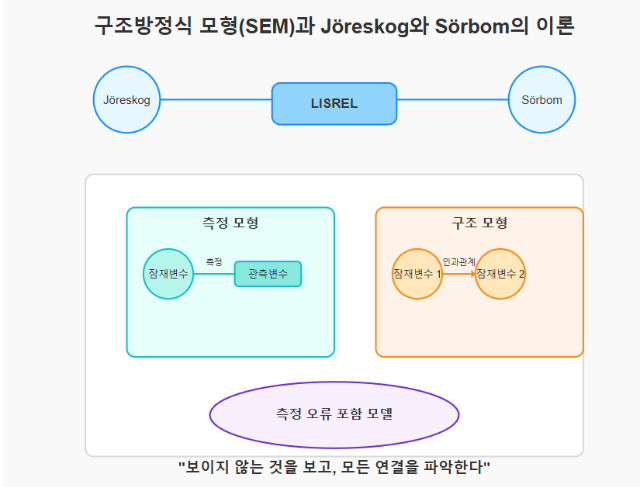 구조방정식 모형(SEM)과 Jöreskog와 Sörbom의 이론

Jöreskog

LISREL

Sörbom

측정 모형

잠재변수

측정

관측변수

구조 모형

잠재변수 1

인과관계

잠재변수 2

측정 오류 포함 모델

"보이지 않는 것을 보고, 모든 연결을 파악한다"